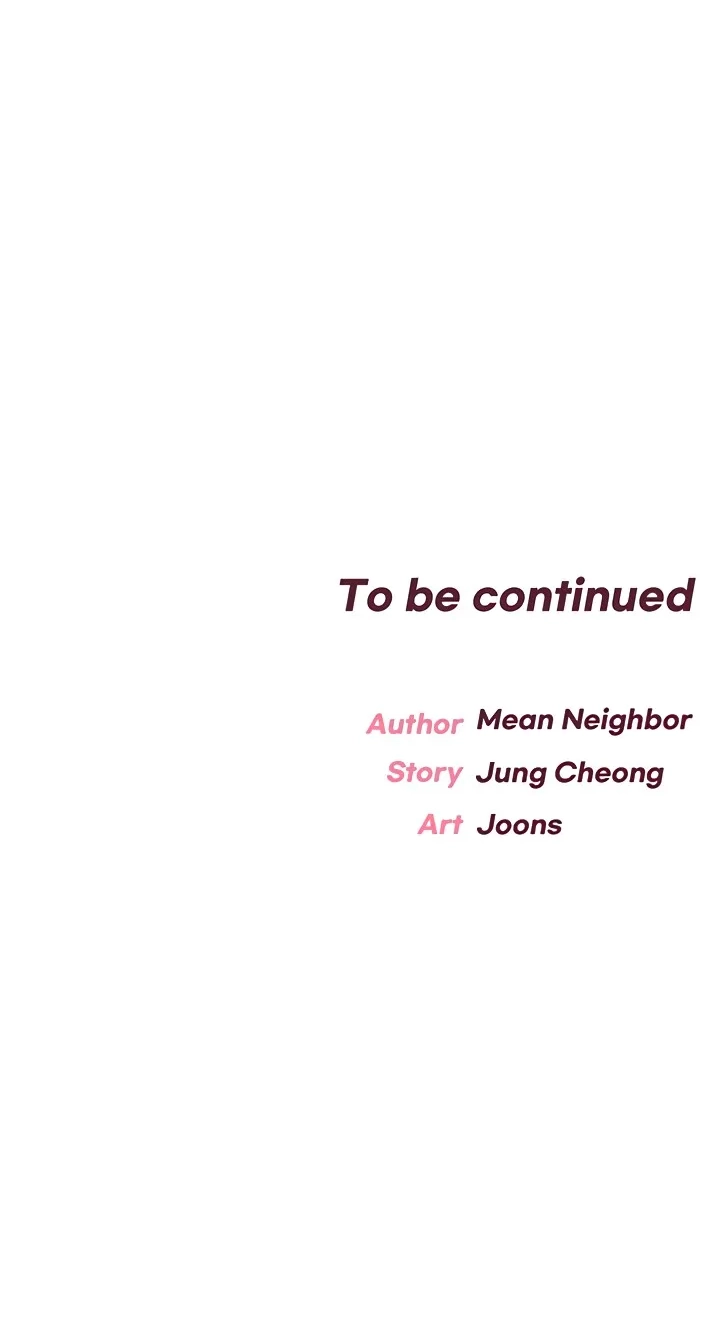 To be continued

Author Mean Neighbor
Story Jung Cheong
Art Joons